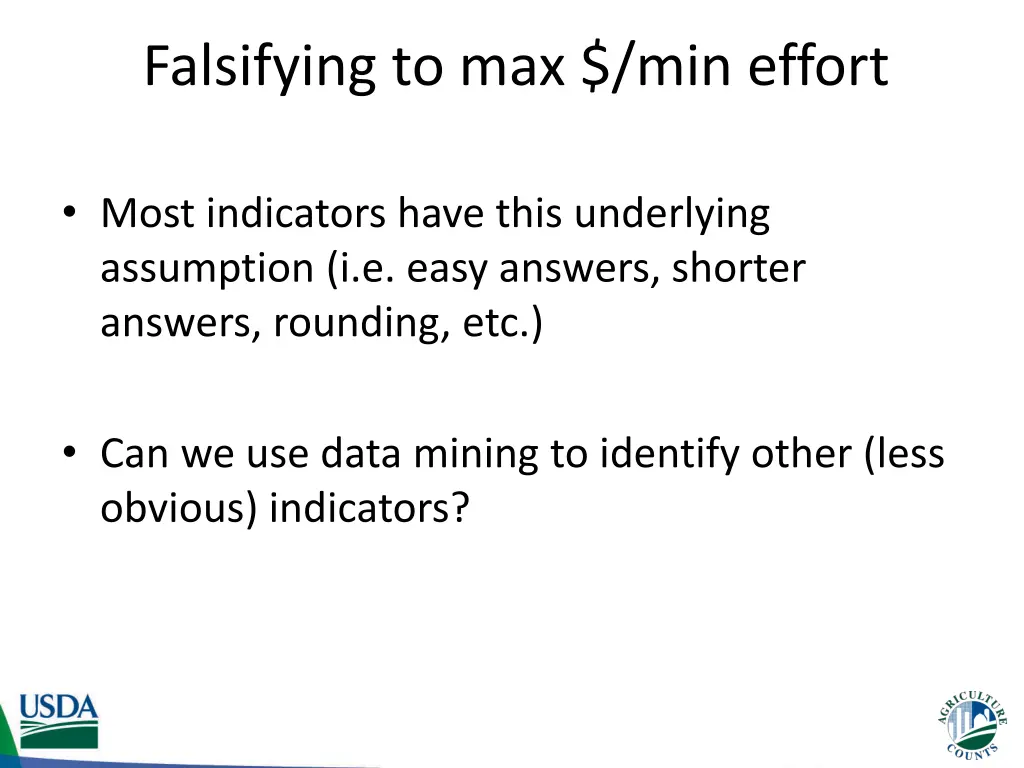 Falsifying to max \$/min effort

• Most indicators have this underlying assumption (i.e. easy answers, shorter answers, rounding, etc.)

• Can we use data mining to identify other (less obvious) indicators?

USDA

AGRICULTURE COUNTS